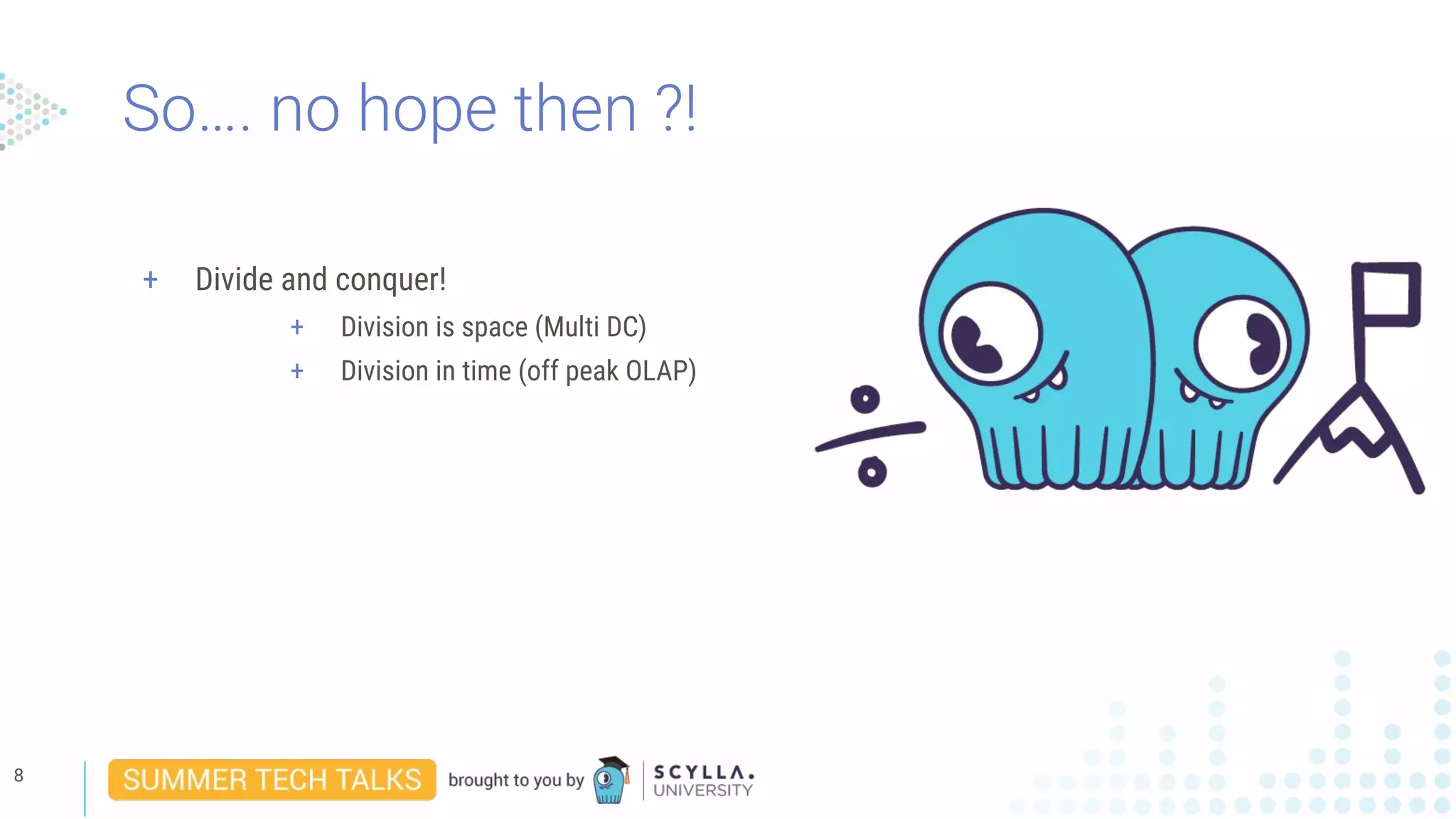 So.... no hope then ?!

+ Divide and conquer!
  + Division is space (Multi DC)
  + Division in time (off peak OLAP)

8

SUMMER TECH TALKS brought to you by SCYLLA. UNIVERSITY